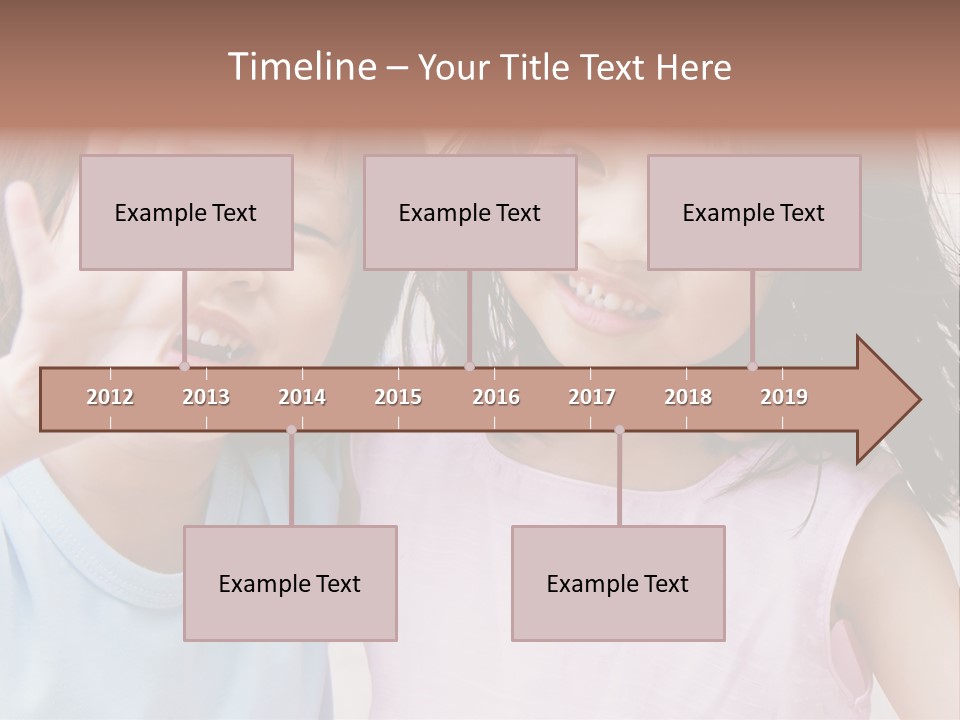 Timeline – Your Title Text Here

Example Text

Example Text

Example Text

2012 2013 2014 2015 2016 2017 2018 2019

Example Text

Example Text